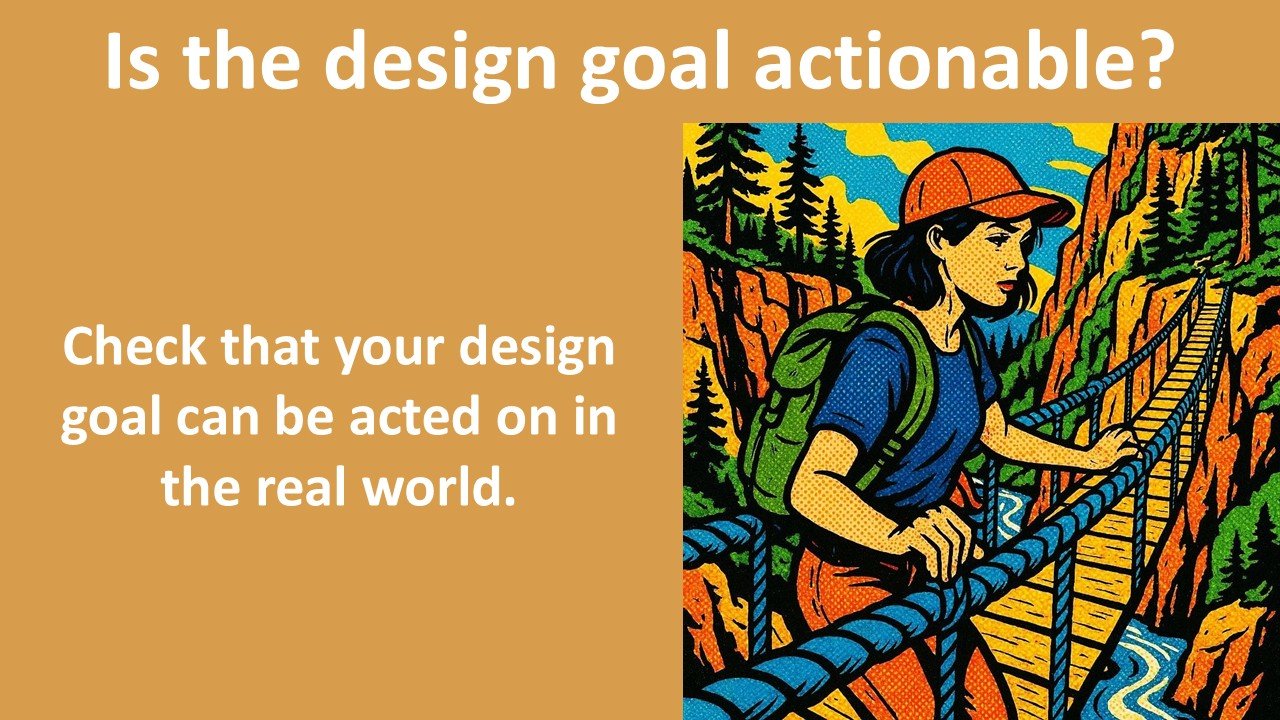 Is the design goal actionable?

Check that your design goal can be acted on in the real world.